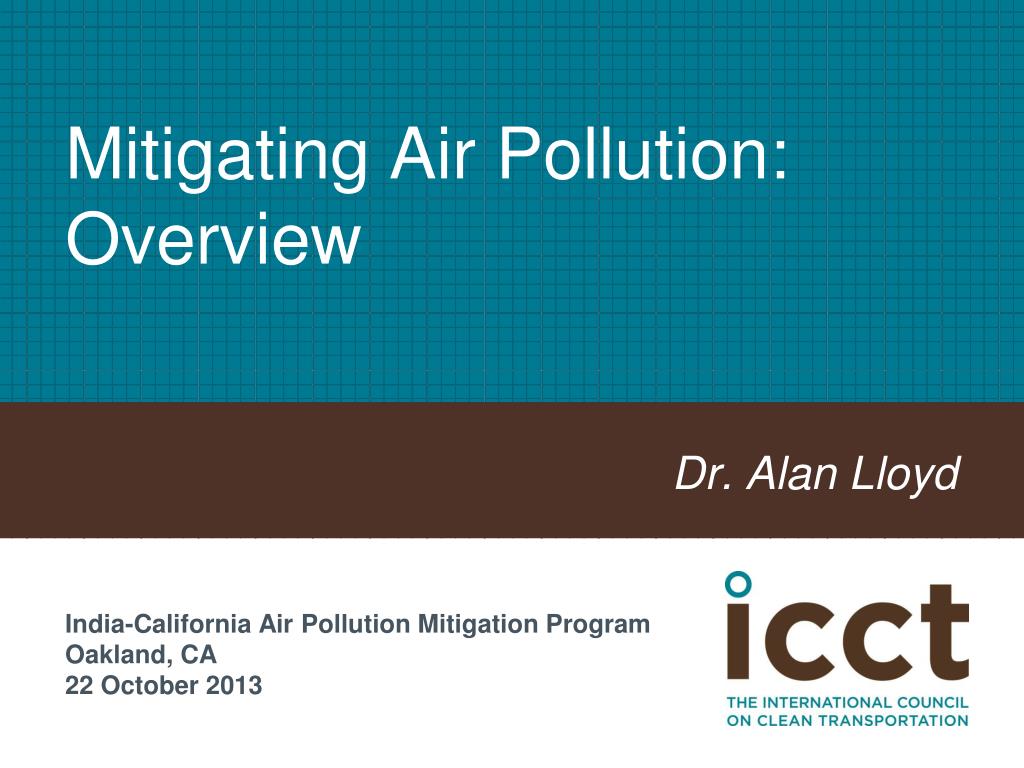 Mitigating Air Pollution: Overview

Dr. Alan Lloyd

India-California Air Pollution Mitigation Program
Oakland, CA
22 October 2013

icct
THE INTERNATIONAL COUNCIL ON CLEAN TRANSPORTATION